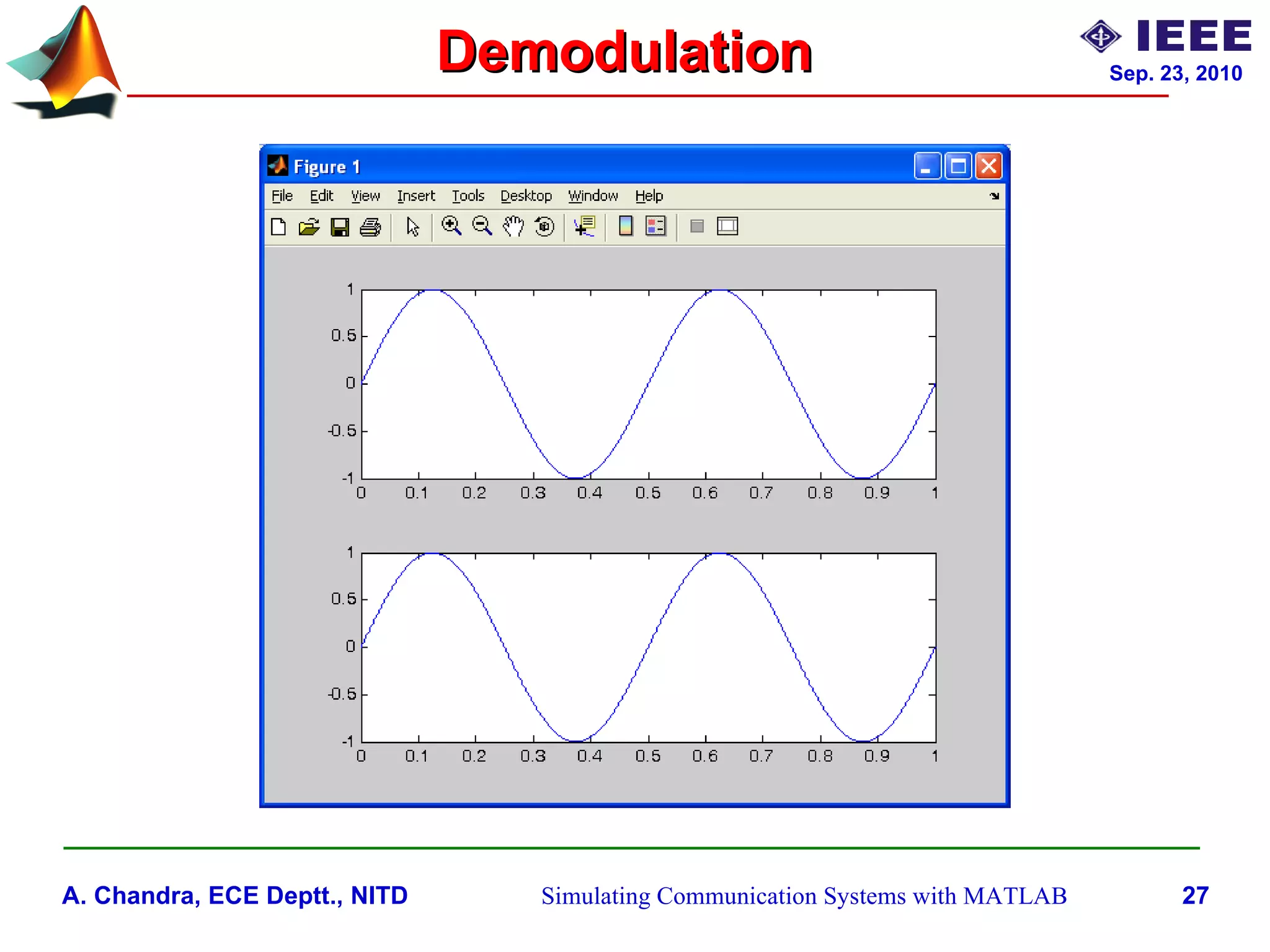 Demodulation

IEEE
Sep. 23, 2010

Figure 1

File Edit View Insert Tools Desktop Window Help

1
0.5
0
-0.5
-1
0 0.1 0.2 0.3 0.4 0.5 0.6 0.7 0.8 0.9 1

1
0.5
0
-0.5
-1
0 0.1 0.2 0.3 0.4 0.5 0.6 0.7 0.8 0.9 1

A. Chandra, ECE Deptt., NITD

Simulating Communication Systems with MATLAB

27